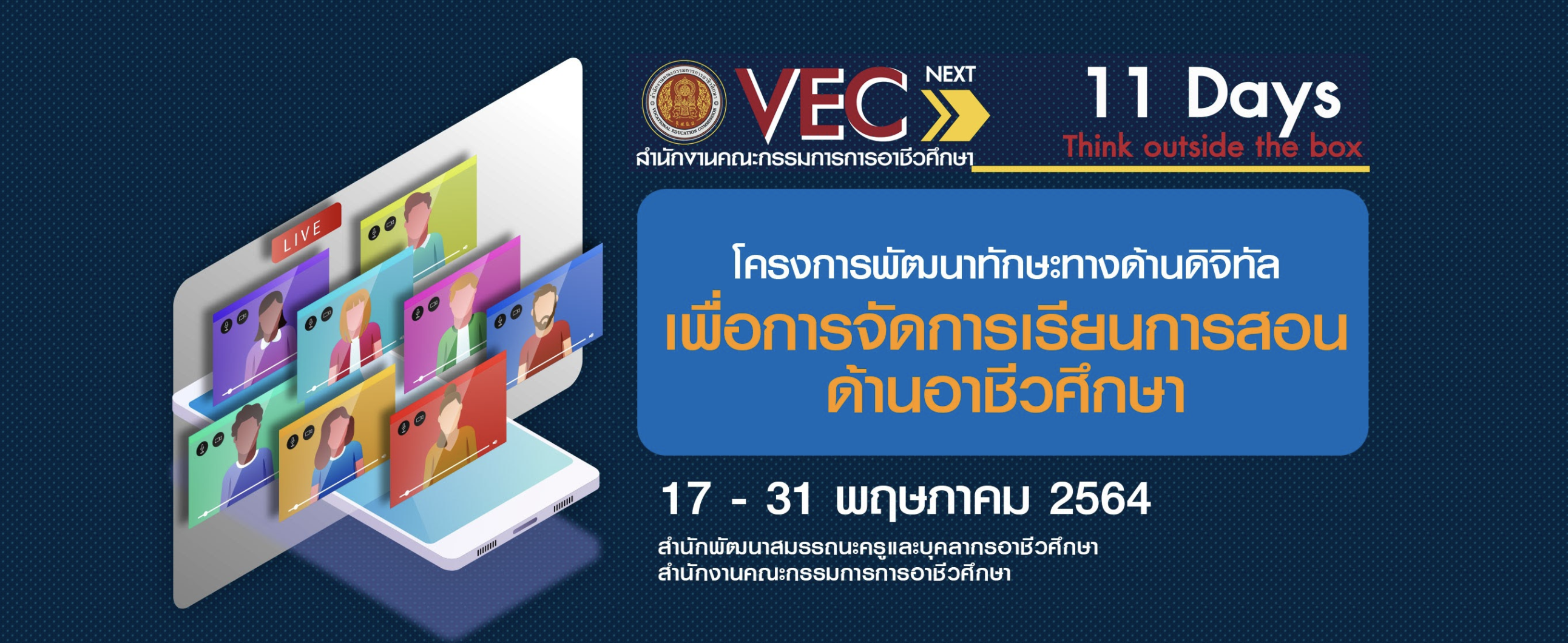 LIVE

VEC NEXT

สำนักงานคณะกรรมการการอาชีวศึกษา

11 Days

Think outside the box

โครงการพัฒนาทักษะทางด้านดิจิทัล

เพื่อการจัดการเรียนการสอน ด้านอาชีวศึกษา

17 - 31 พฤษภาคม 2564

สำนักพัฒนาสมรรถนะครูและบุคลากรอาชีวศึกษา
สำนักงานคณะกรรมการการอาชีวศึกษา